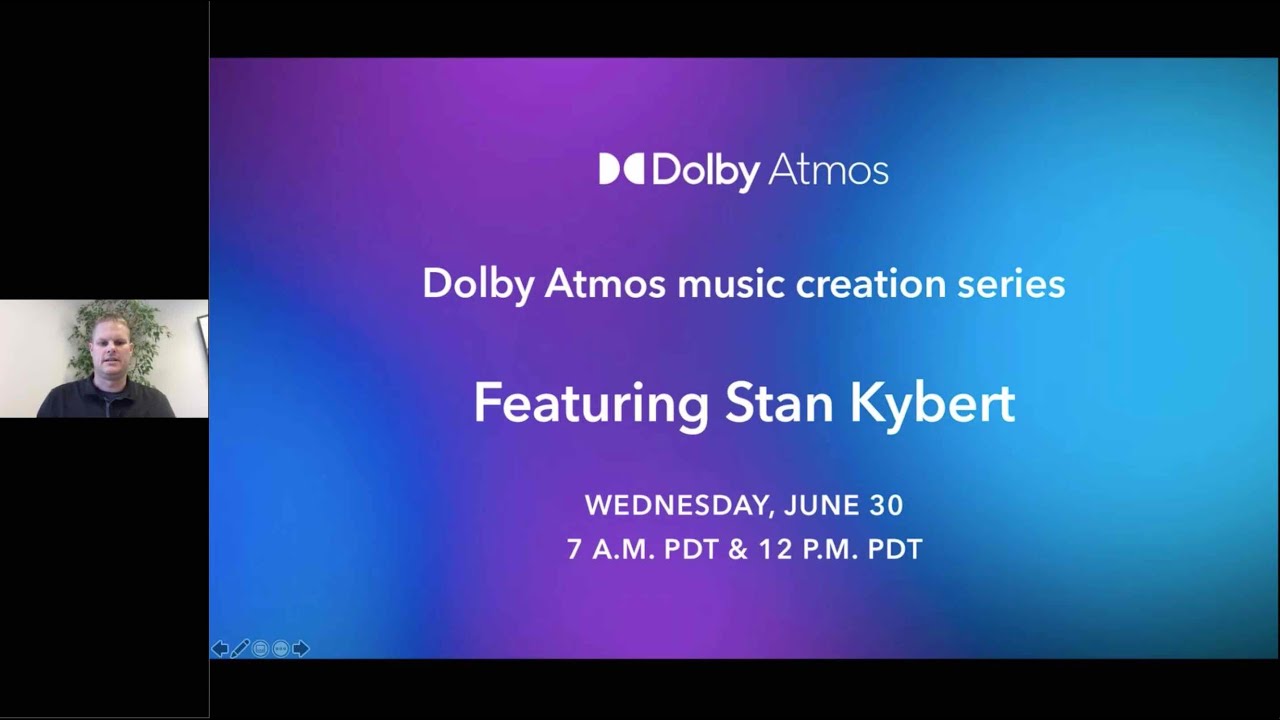 Dolby Atmos

Dolby Atmos music creation series

Featuring Stan Kybert

WEDNESDAY, JUNE 30
7 A.M. PDT & 12 P.M. PDT